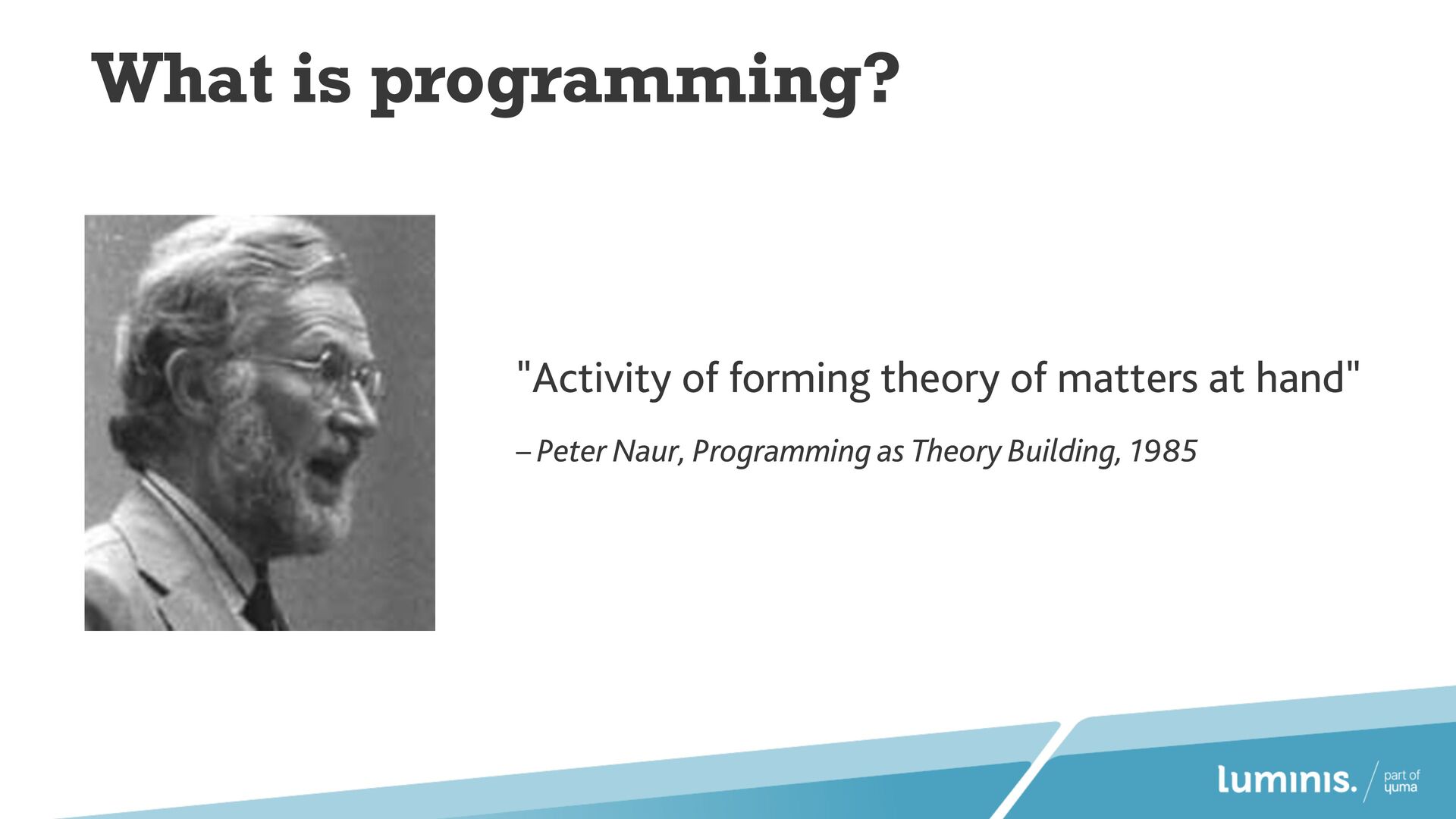 What is programming?

"Activity of forming theory of matters at hand"

– Peter Naur, Programming as Theory Building, 1985

luminis.

part of
yuma